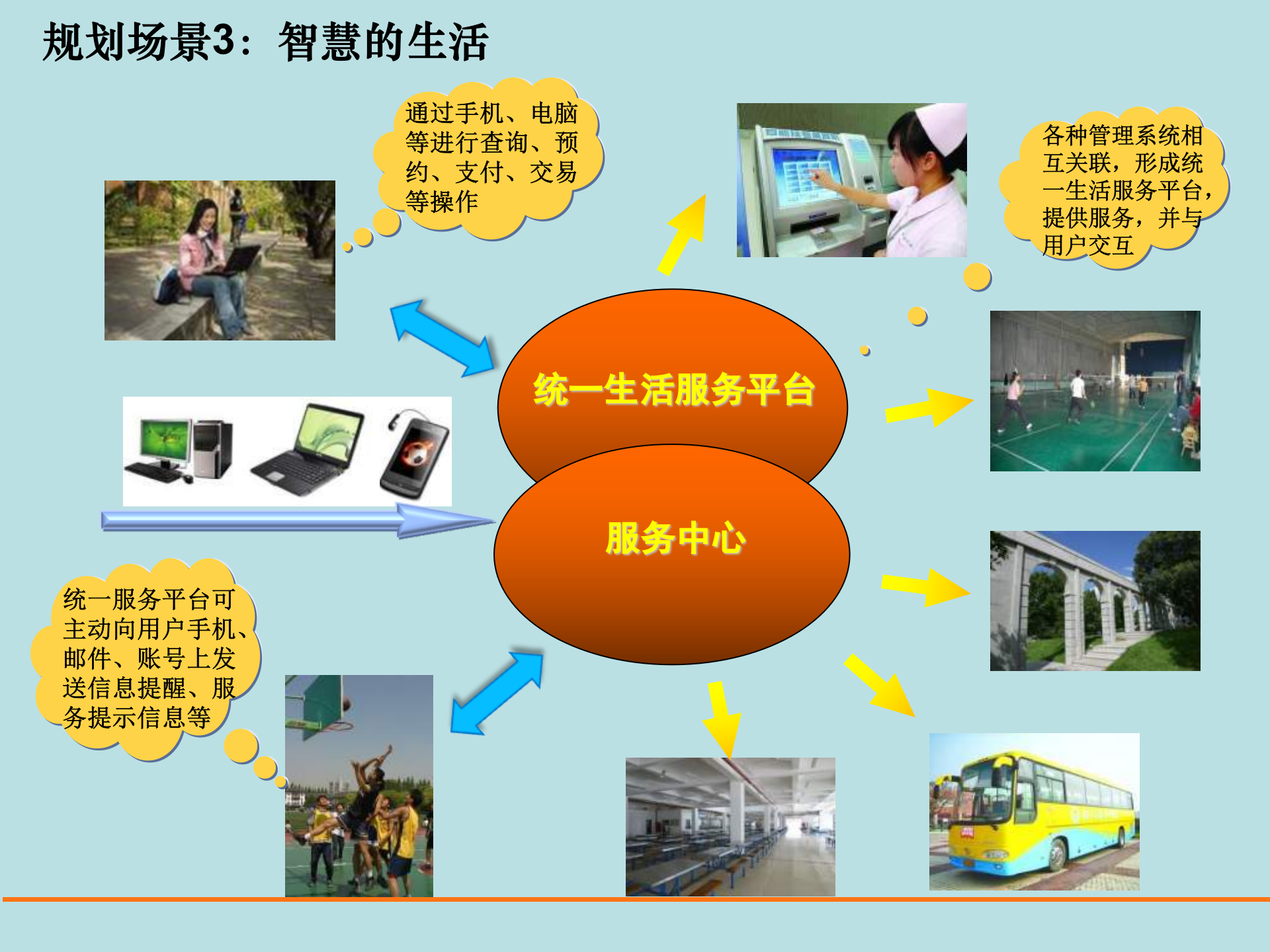 规划场景3：智慧的生活

通过手机、电脑等进行查询、预约、支付、交易等操作

各种管理系统相互关联，形成统一生活服务平台，提供服务，并与用户交互

统一生活服务平台

服务中心

统一服务平台可主动向用户手机、邮件、账号上发送信息提醒、服务提示信息等